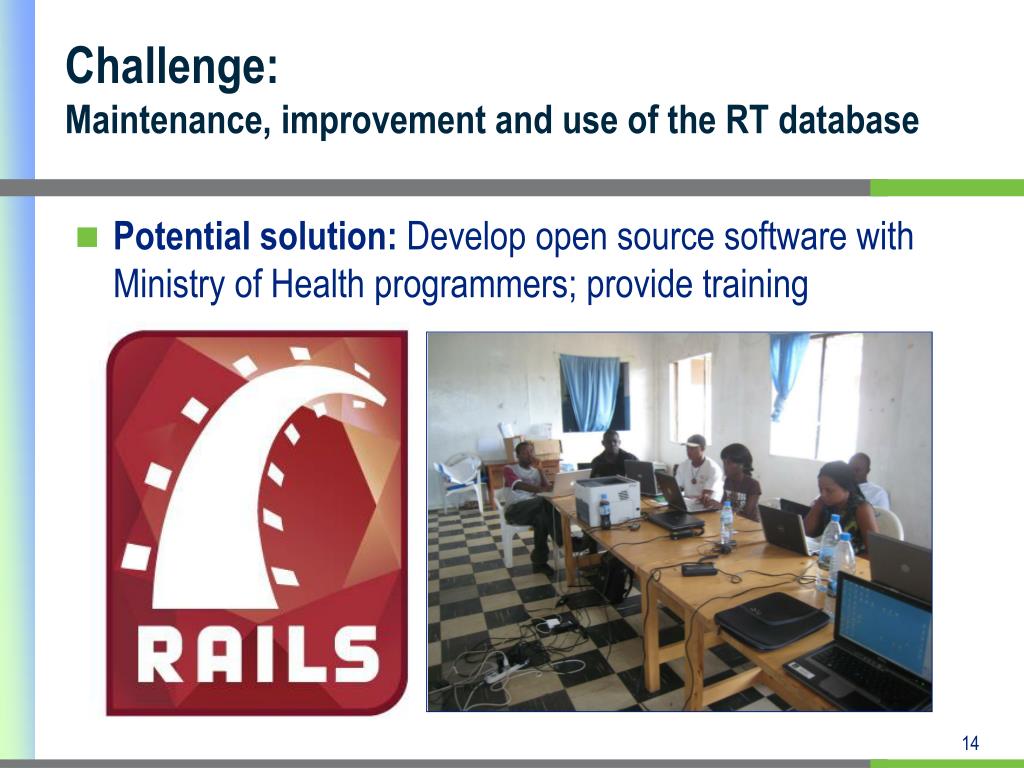 Challenge:
Maintenance, improvement and use of the RT database

Potential solution: Develop open source software with Ministry of Health programmers; provide training

RAILS

14